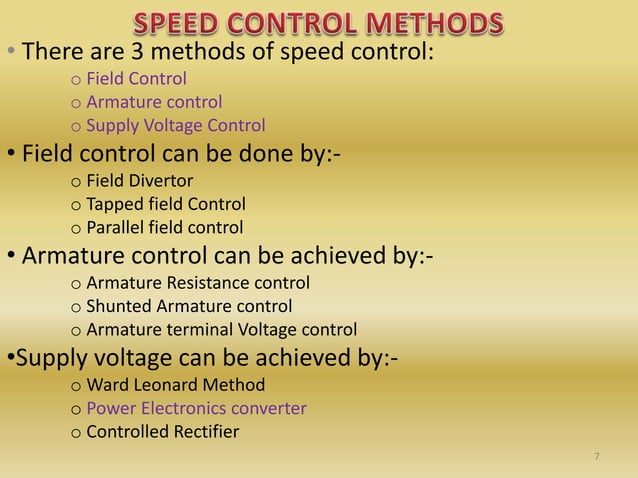 SPEED CONTROL METHODS

• There are 3 methods of speed control:
  o Field Control
  o Armature control
  o Supply Voltage Control

• Field control can be done by:-
  o Field Divertor
  o Tapped field Control
  o Parallel field control

• Armature control can be achieved by:-
  o Armature Resistance control
  o Shunted Armature control
  o Armature terminal Voltage control

•Supply voltage can be achieved by:-
  o Ward Leonard Method
  o Power Electronics converter
  o Controlled Rectifier

7